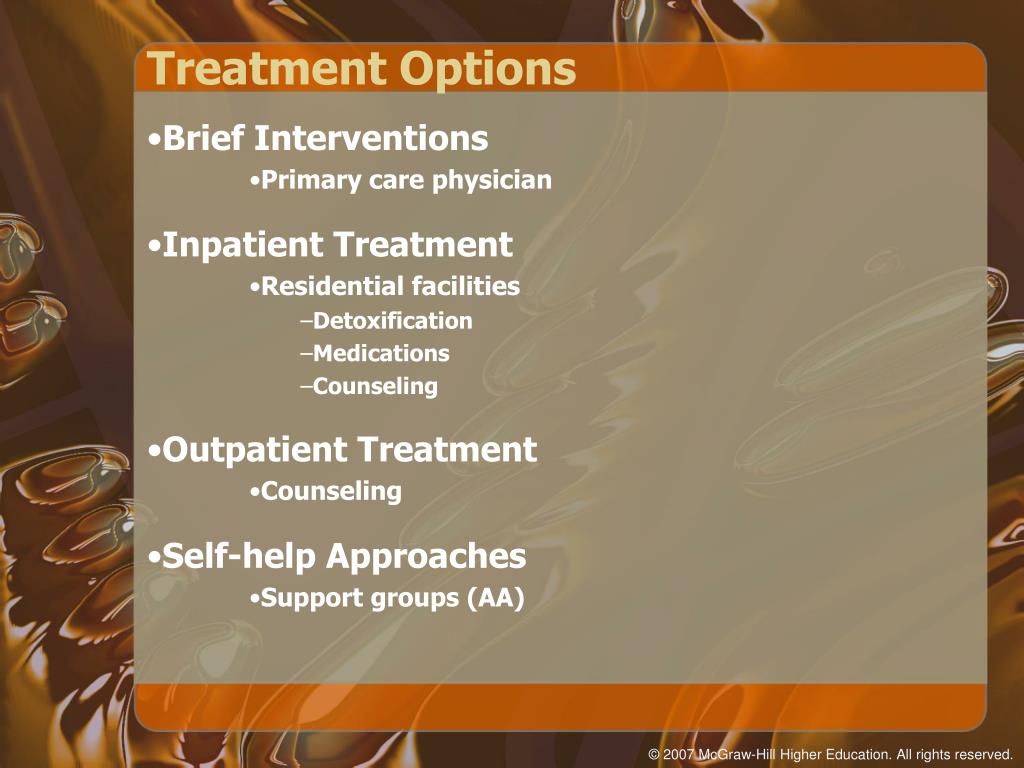 Treatment Options

•Brief Interventions

•Primary care physician

•Inpatient Treatment

•Residential facilities

–Detoxification

–Medications

–Counseling

•Outpatient Treatment

•Counseling

•Self-help Approaches

•Support groups (AA)

© 2007 McGraw-Hill Higher Education. All rights reserved.